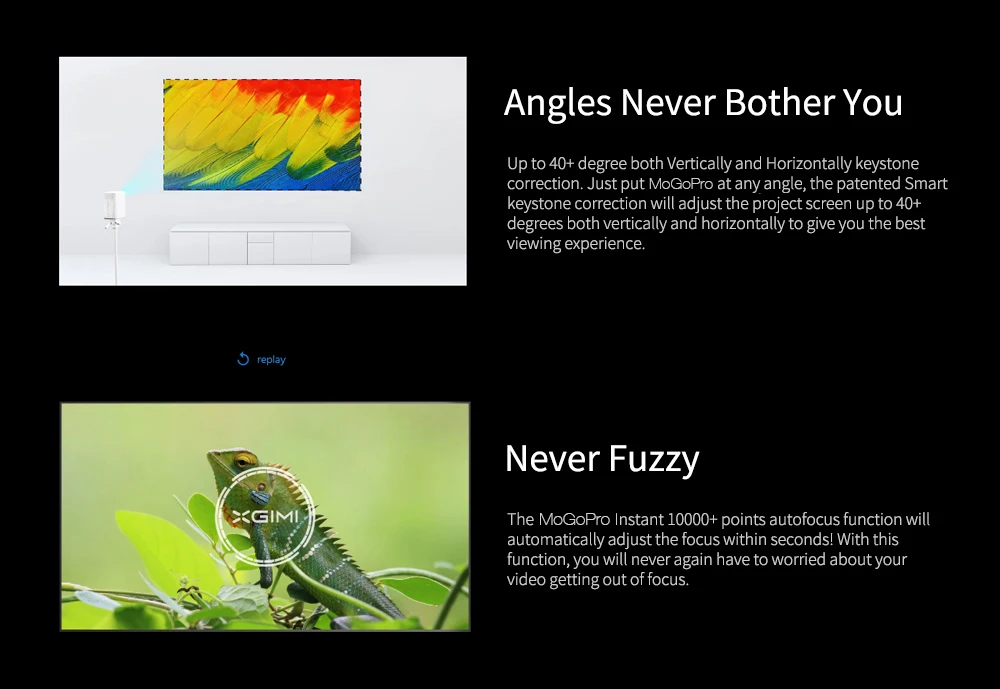 Angles Never Bother You

Up to 40+ degree both Vertically and Horizontally keystone correction. Just put MoGoPro at any angle, the patented Smart keystone correction will adjust the project screen up to 40+ degrees both vertically and horizontally to give you the best viewing experience.

replay

XGIMI

Never Fuzzy

The MoGoPro Instant 10000+ points autofocus function will automatically adjust the focus within seconds! With this function, you will never again have to worried about your video getting out of focus.